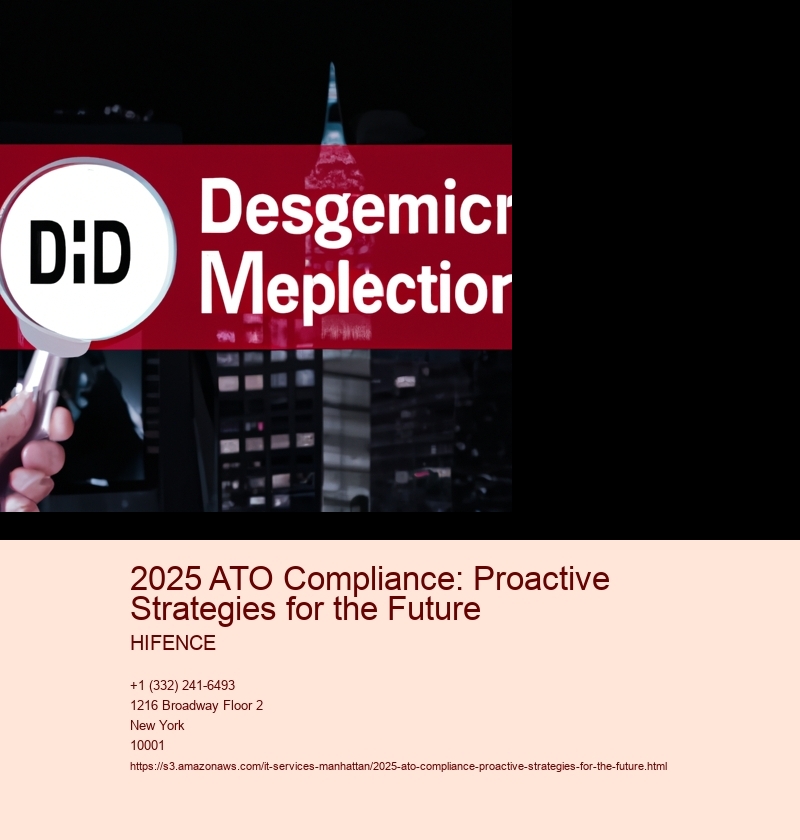 DiD

Desgemicr
Meplectior

2025 ATO Compliance: Proactive Strategies for the Future

HIFENCE

+1 (332) 241-6493
1216 Broadway Floor 2
New York
10001

https://s3.amazonaws.com/it-services-manhattan/2025-ato-compliance-proactive-strategies-for-the-future.html